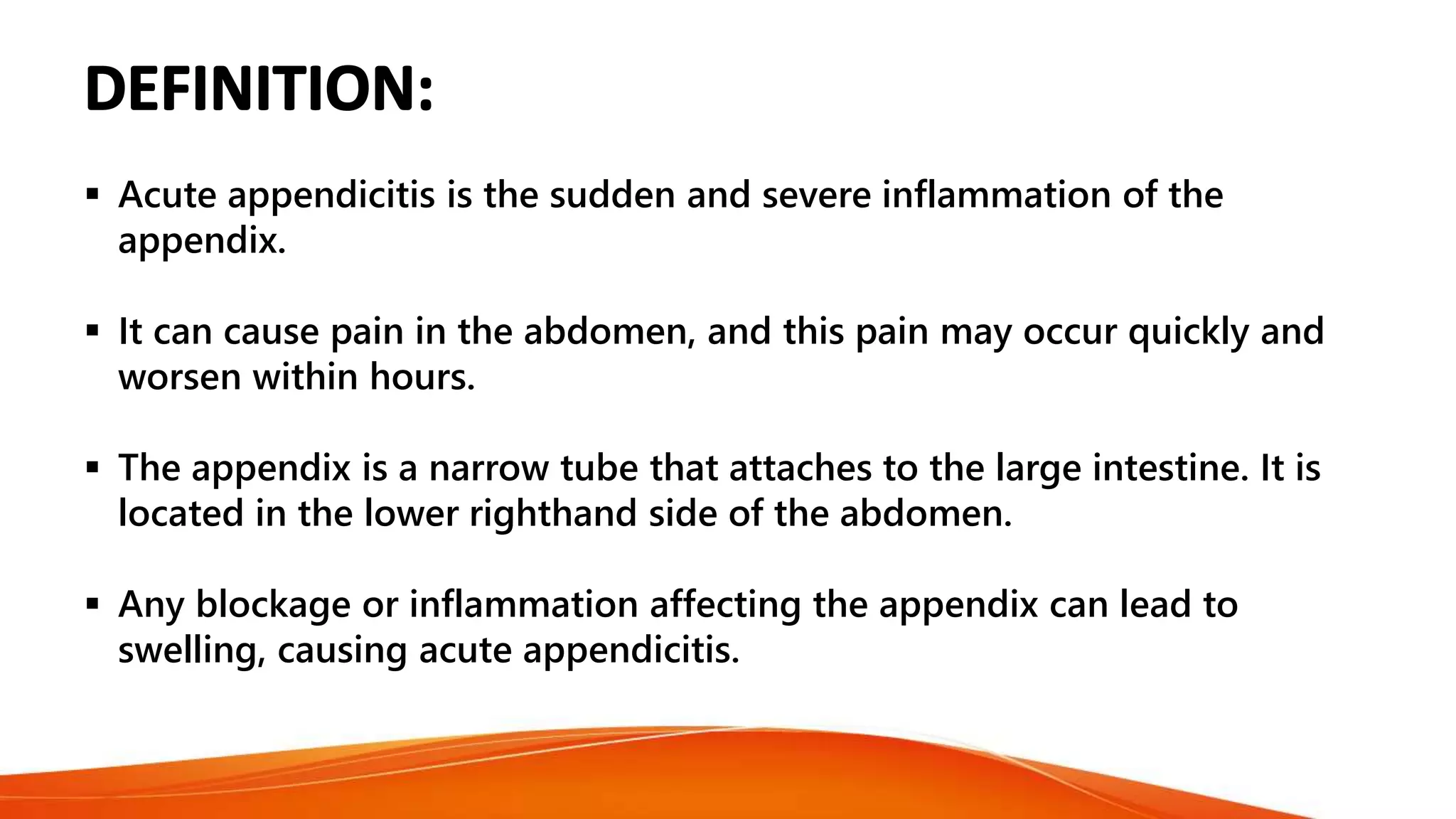 DEFINITION:

▪ Acute appendicitis is the sudden and severe inflammation of the appendix.

▪ It can cause pain in the abdomen, and this pain may occur quickly and worsen within hours.

▪ The appendix is a narrow tube that attaches to the large intestine. It is located in the lower righthand side of the abdomen.

▪ Any blockage or inflammation affecting the appendix can lead to swelling, causing acute appendicitis.